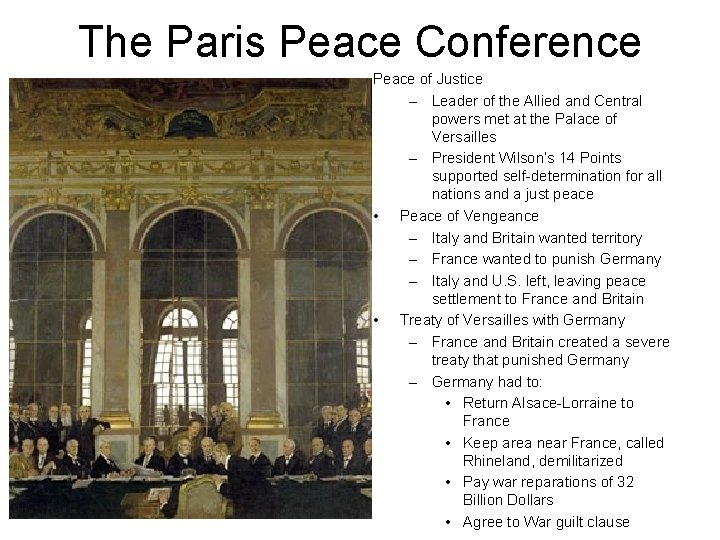 The Paris Peace Conference

Peace of Justice
– Leader of the Allied and Central powers met at the Palace of Versailles
– President Wilson's 14 Points supported self-determination for all nations and a just peace

• Peace of Vengeance
– Italy and Britain wanted territory
– France wanted to punish Germany
– Italy and U.S. left, leaving peace settlement to France and Britain

• Treaty of Versailles with Germany
– France and Britain created a severe treaty that punished Germany
– Germany had to:
• Return Alsace-Lorraine to France
• Keep area near France, called Rhineland, demilitarized
• Pay war reparations of 32 Billion Dollars
• Agree to War guilt clause